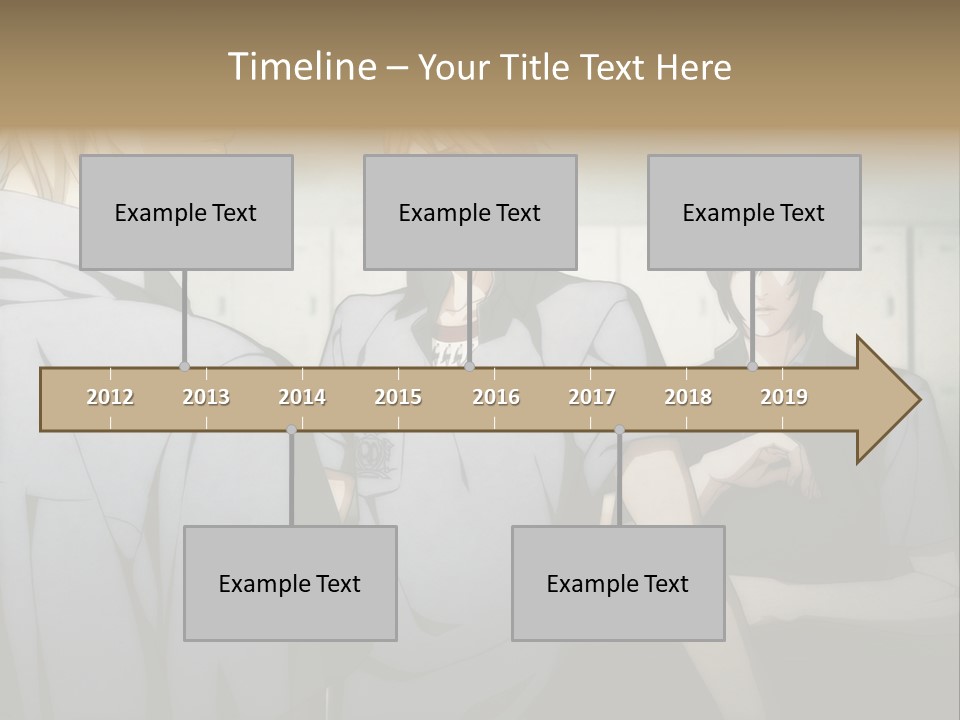 Timeline – Your Title Text Here

Example Text

Example Text

Example Text

2012 2013 2014 2015 2016 2017 2018 2019

Example Text

Example Text